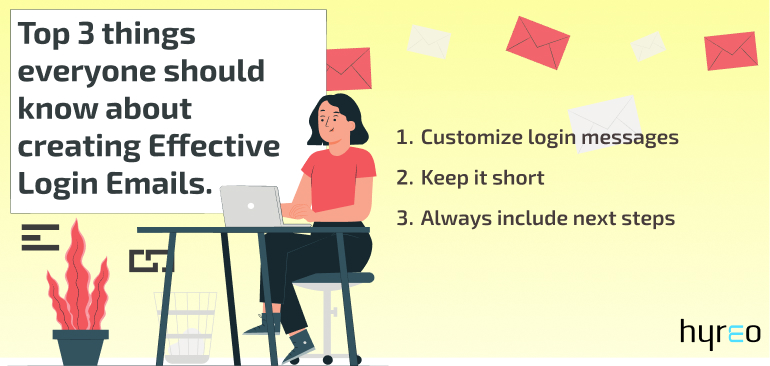 Top 3 things everyone should know about creating Effective Login Emails.

1. Customize login messages

2. Keep it short

3. Always include next steps

hyreo